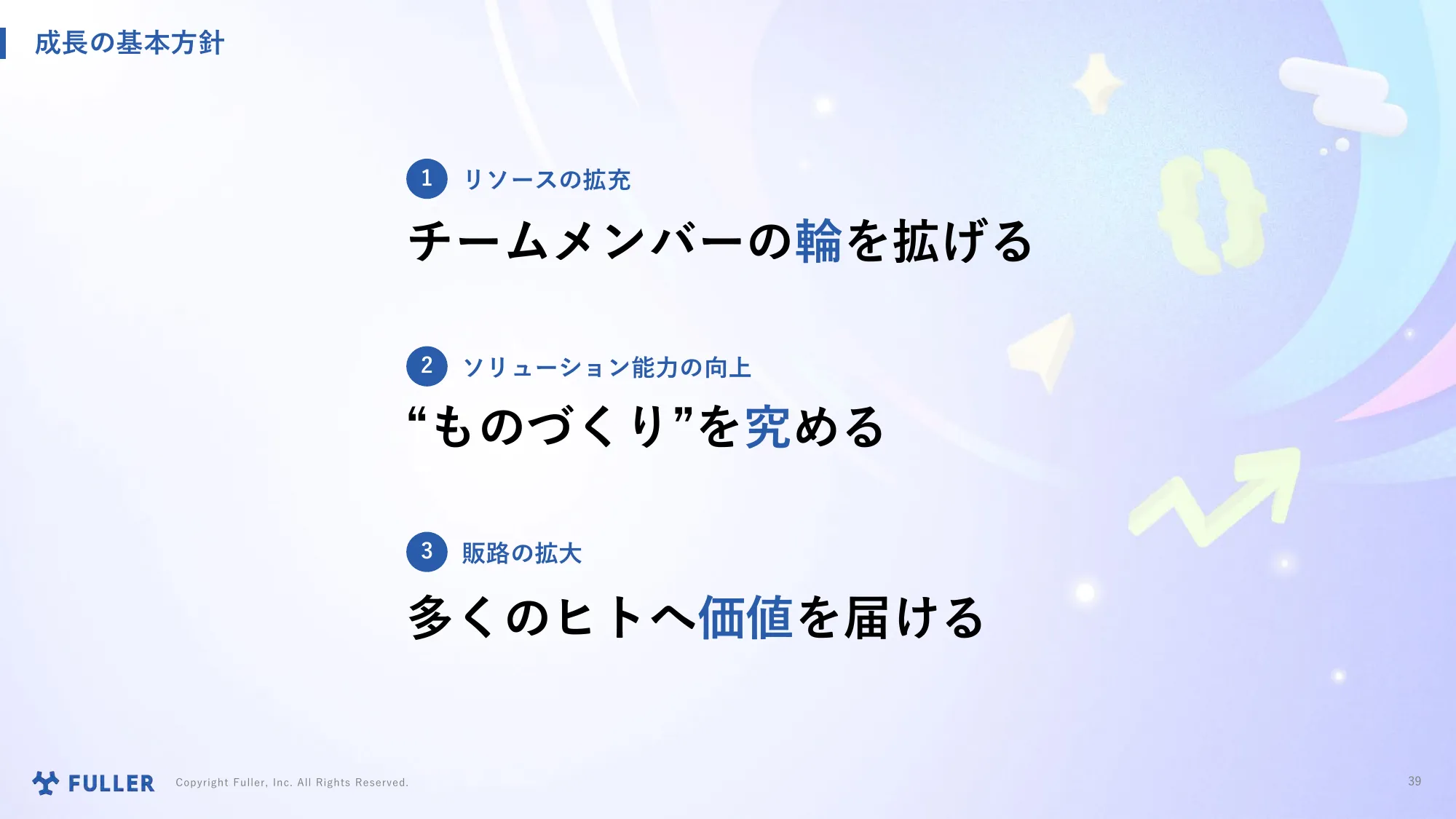 成長の基本方針

1 リソースの拡充

チームメンバーの輪を拡げる

2 ソリューション能力の向上

“ものづくり”を究める

3 販路の拡大

多くのヒトへ価値を届ける

FULLER Copyright Fuller, Inc. All Rights Reserved.

39